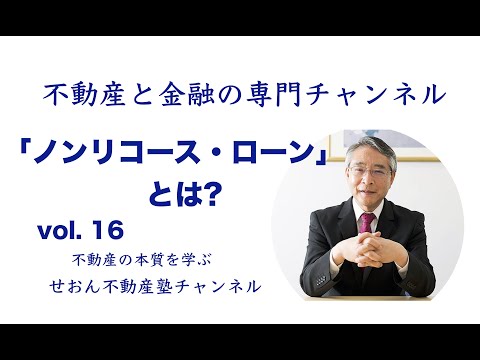 不動産と金融の専門チャンネル

「ノンリコース・ローン」とは?

vol. 16

不動産の本質を学ぶ

せおん不動産塾チャンネル